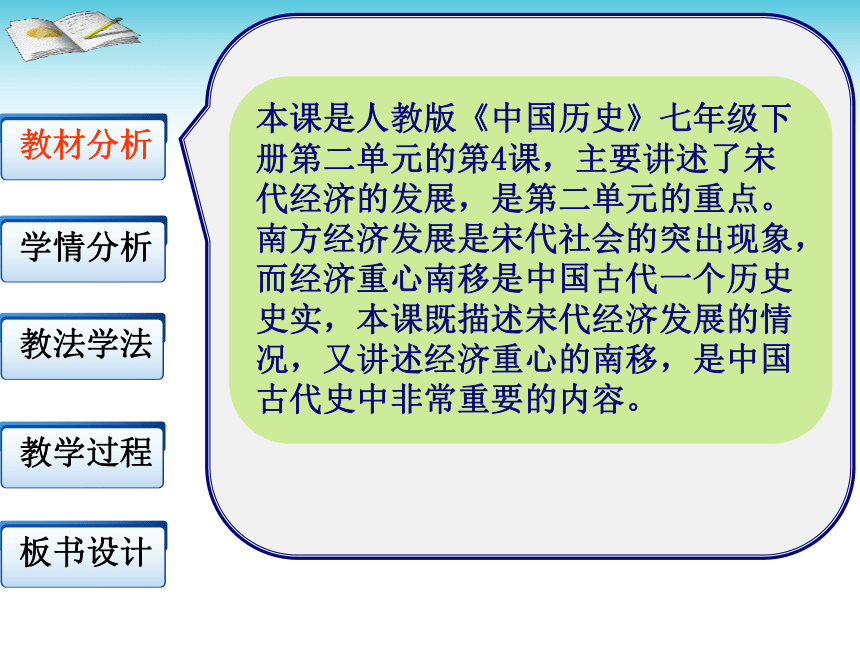 教材分析

学情分析

教法学法

教学过程

板书设计

本课是人教版《中国历史》七年级下册第二单元的第4课，主要讲述了宋代经济的发展，是第二单元的重点。南方经济发展是宋代社会的突出现象，而经济重心南移是中国古代一个历史史实，本课既描述宋代经济发展的情况，又讲述经济重心的南移，是中国古代史中非常重要的内容。